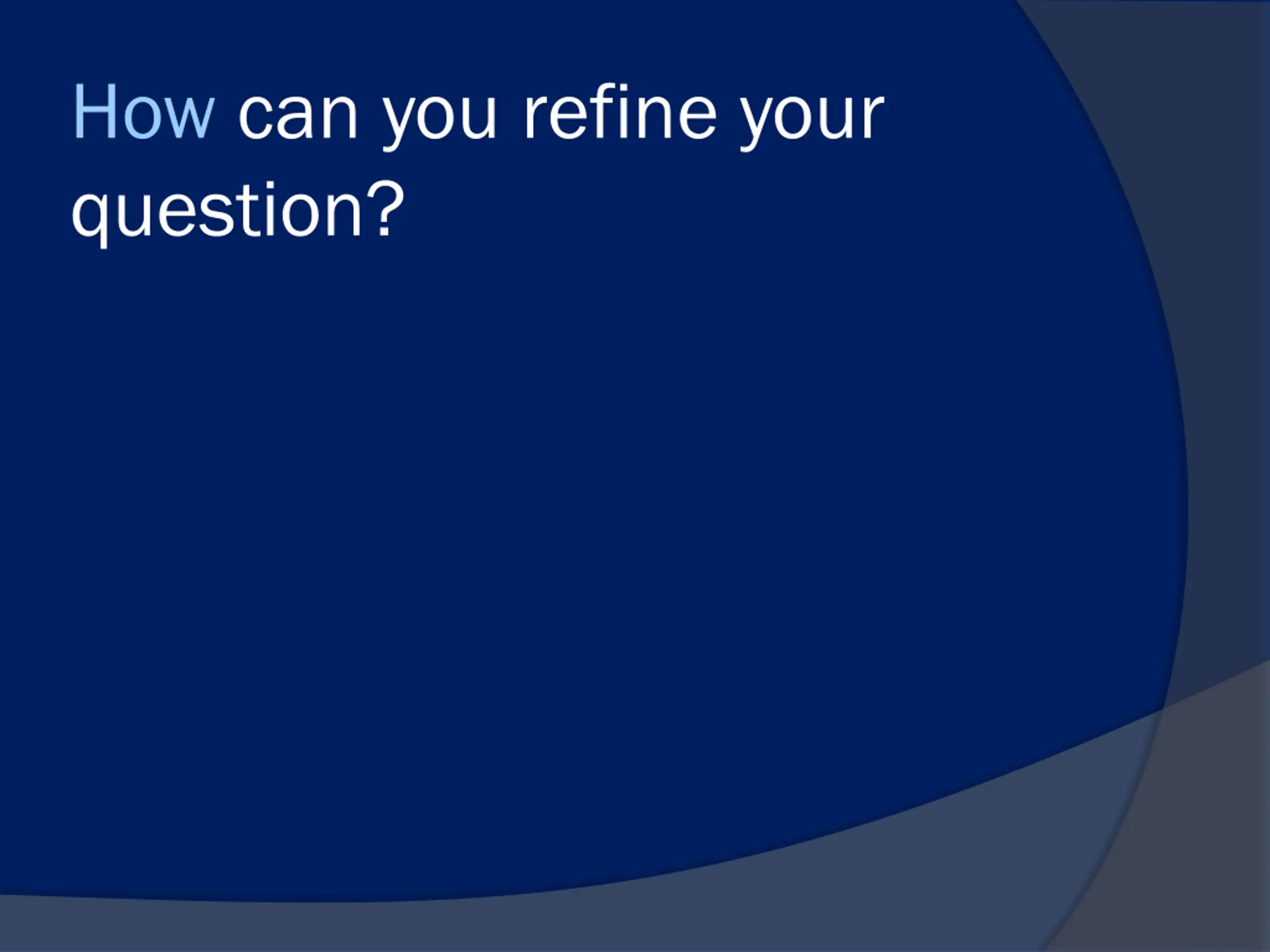 How can you refine your question?